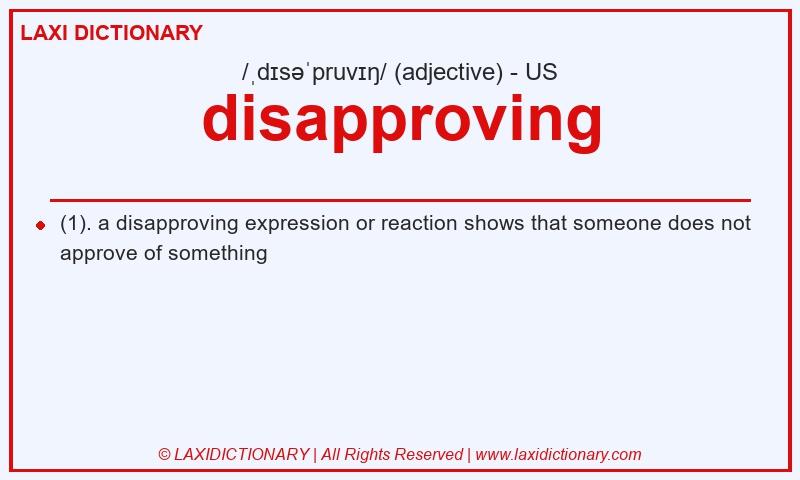 LAXI DICTIONARY

/ˌdɪsəˈpruvɪŋ/ (adjective) - US

disapproving

(1). a disapproving expression or reaction shows that someone does not approve of something

© LAXIDICTIONARY | All Rights Reserved | www.laxidictionary.com